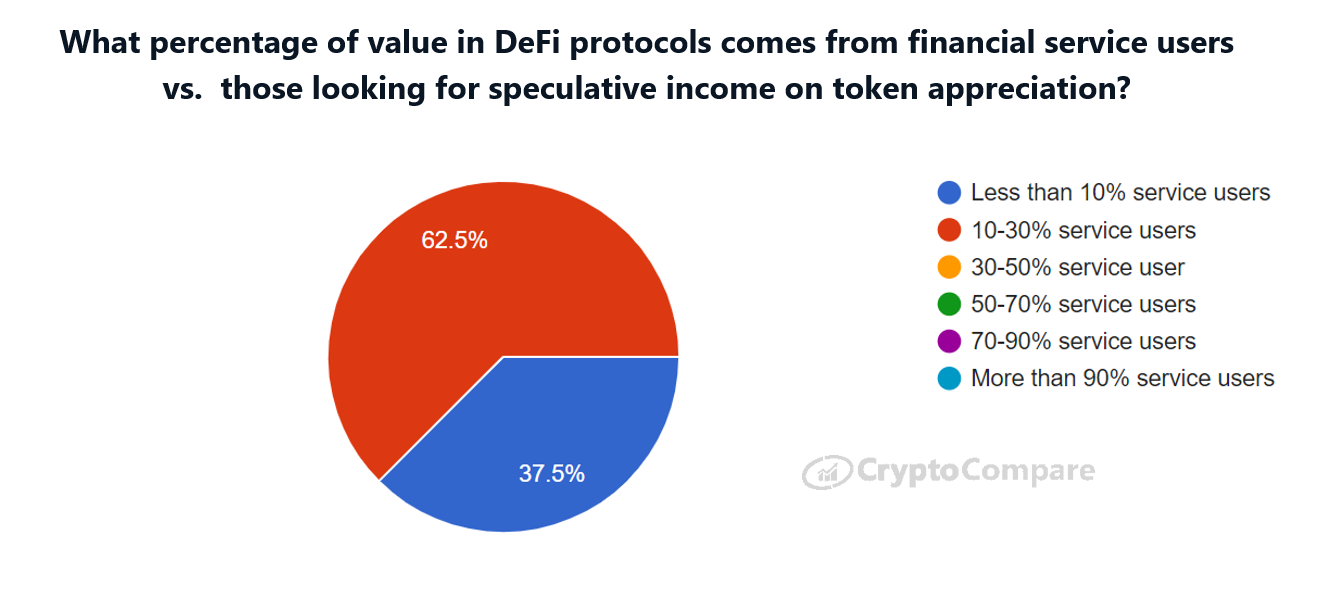 What percentage of value in DeFi protocols comes from financial service users vs. those looking for speculative income on token appreciation?

62.5%

37.5%

Less than 10% service users
10-30% service users
30-50% service user
50-70% service users
70-90% service users
More than 90% service users

CryptoCompare